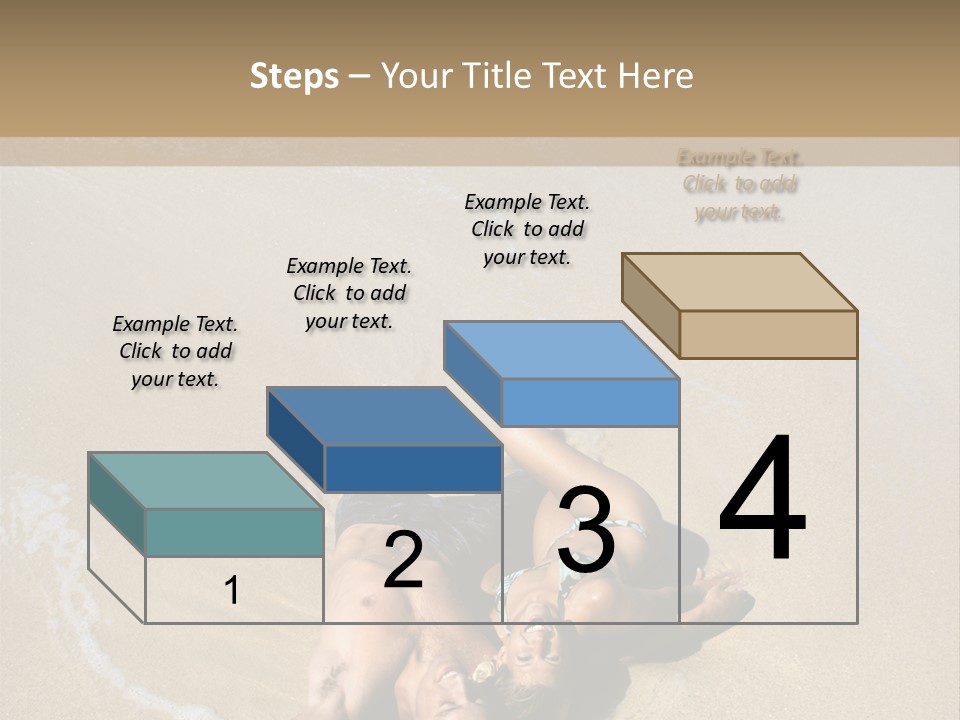 Steps – Your Title Text Here

Example Text. Click to add your text.

Example Text. Click to add your text.

Example Text. Click to add your text.

Example Text. Click to add your text.

1

2

3

4